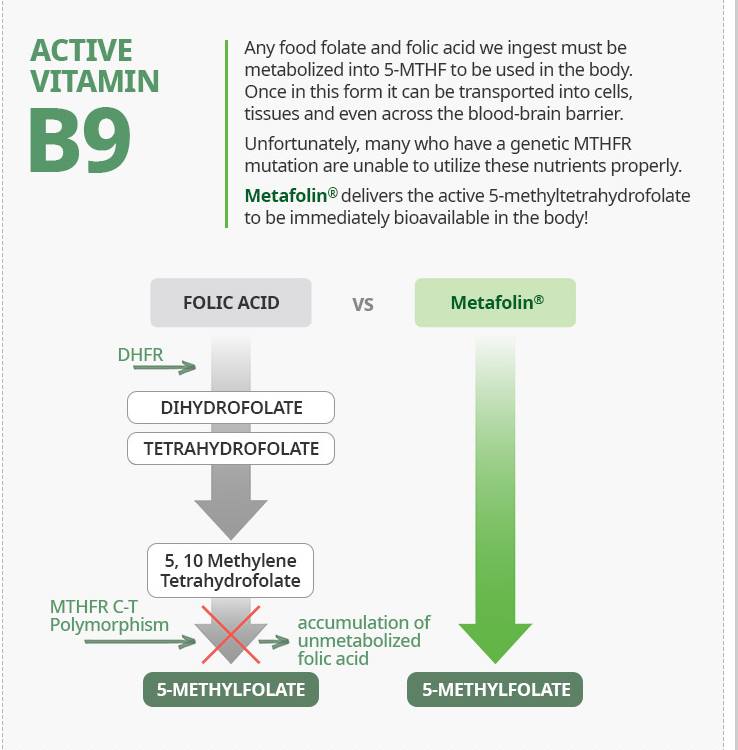 ACTIVE VITAMIN B9

Any food folate and folic acid we ingest must be metabolized into 5-MTHF to be used in the body. Once in this form it can be transported into cells, tissues and even across the blood-brain barrier.

Unfortunately, many who have a genetic MTHFR mutation are unable to utilize these nutrients properly.

Metafolin® delivers the active 5-methyltetrahydrofolate to be immediately bioavailable in the body!

FOLIC ACID

VS

Metafolin®

DHFR

DIHYDROFOLATE

TETRAHYDROFOLATE

5, 10 Methylene Tetrahydrofolate

MTHFR C-T Polymorphism

accumulation of unmetabolized folic acid

5-METHYLFOLATE

5-METHYLFOLATE